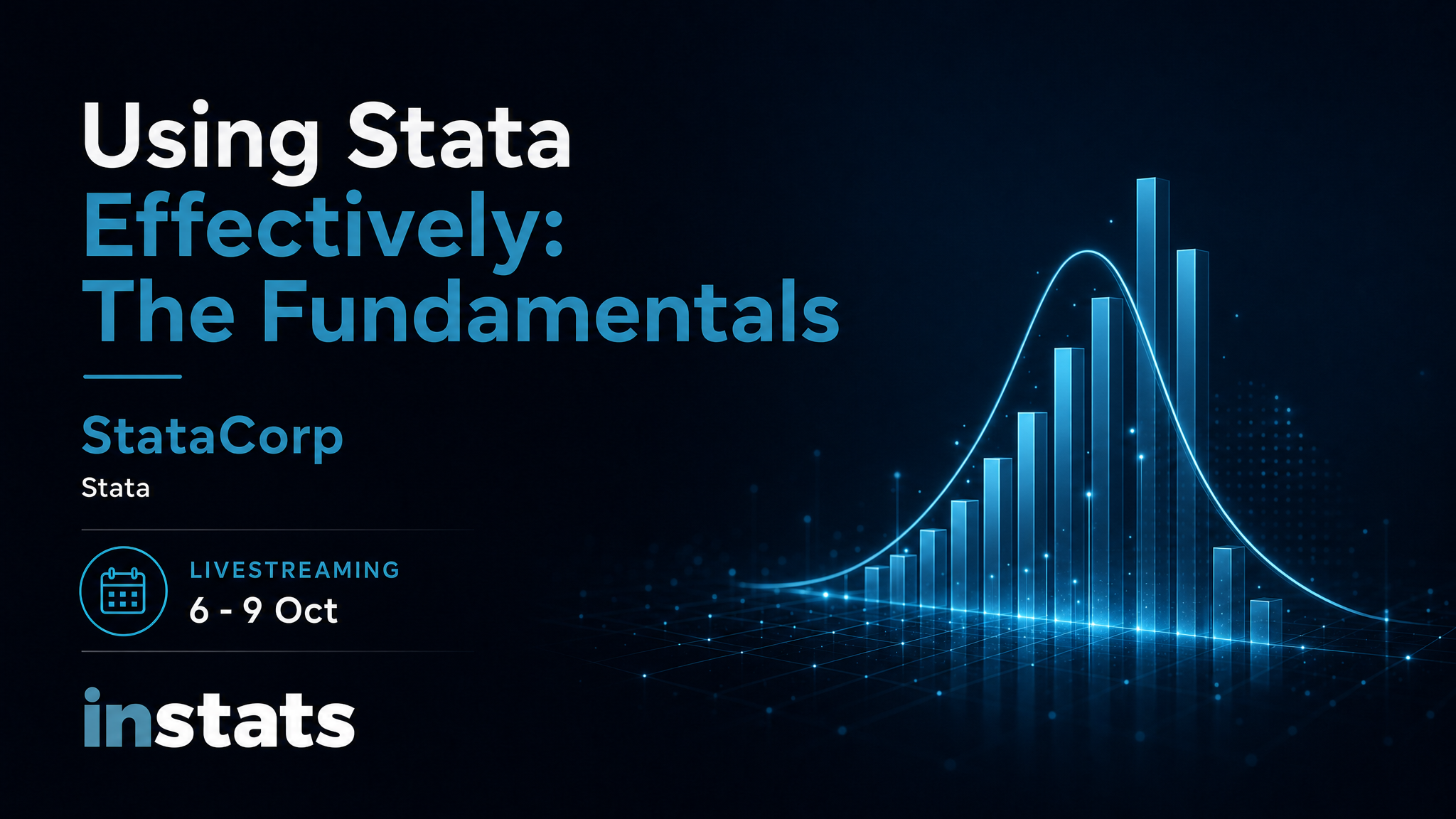 Using Stata Effectively: The Fundamentals

StataCorp

Stata

LIVESTREAMING

6 - 9 Oct

instats